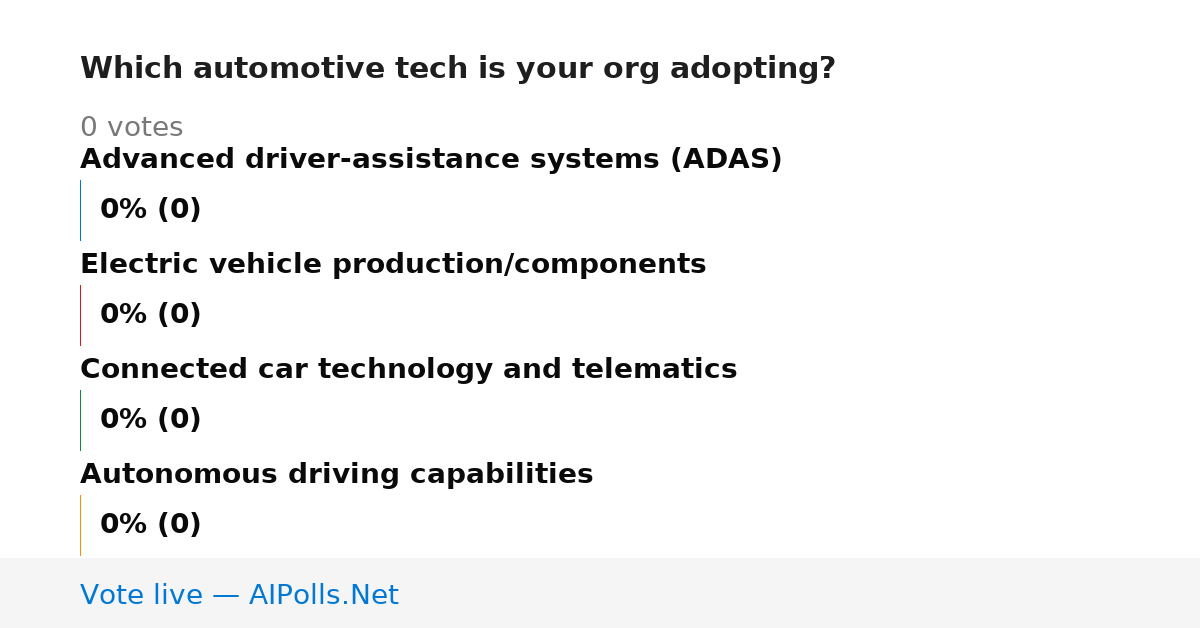 Which automotive tech is your org adopting?

0 votes

Advanced driver-assistance systems (ADAS)

0% (0)

Electric vehicle production/components

0% (0)

Connected car technology and telematics

0% (0)

Autonomous driving capabilities

0% (0)

Vote live — AIPolls.Net